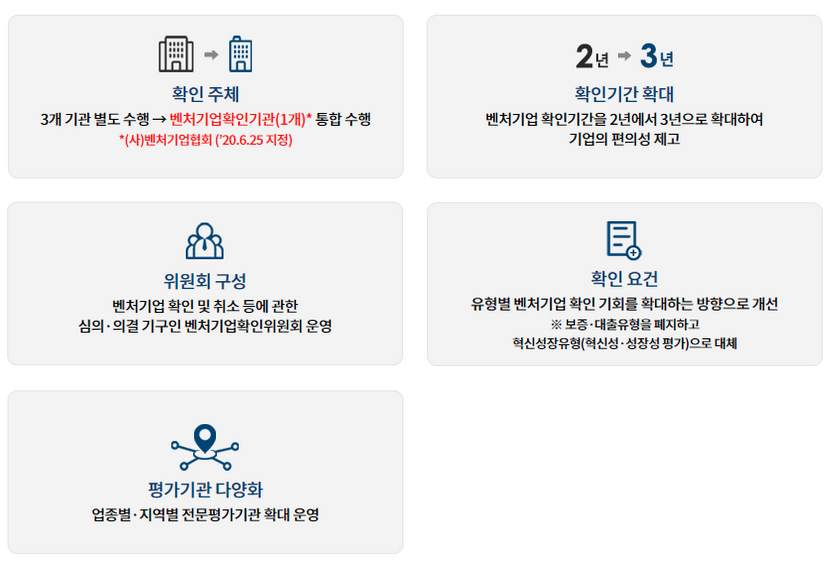 확인 주체

3개 기관 별도 수행 → 벤처기업확인기관(1개)* 통합 수행

*(사)벤처기업협회 ('20.6.25 지정)

2년 → 3년

확인기간 확대

벤처기업 확인기간을 2년에서 3년으로 확대하여 기업의 편의성 제고

위원회 구성

벤처기업 확인 및 취소 등에 관한 심의·의결 기구인 벤처기업확인위원회 운영

확인 요건

유형별 벤처기업 확인 기회를 확대하는 방향으로 개선

※ 보증·대출유형을 폐지하고 혁신성장유형(혁신성·성장성 평가)으로 대체

평가기관 다양화

업종별·지역별 전문평가기관 확대 운영